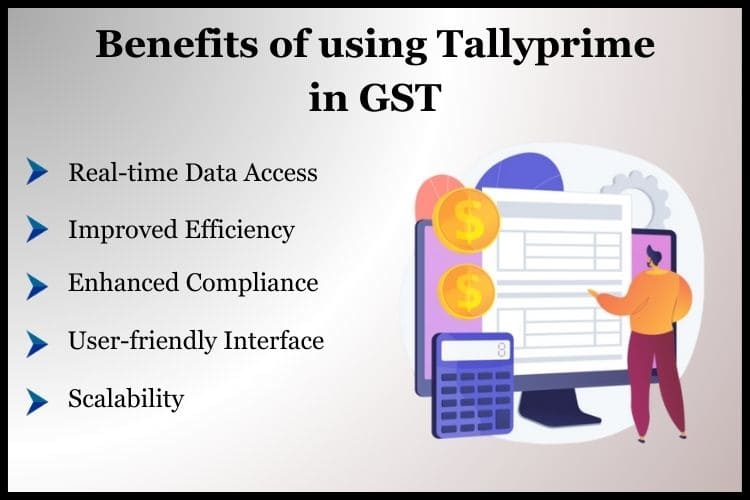 Benefits of using Tallyprime in GST

Real-time Data Access

Improved Efficiency

Enhanced Compliance

User-friendly Interface

Scalability

$

$

8